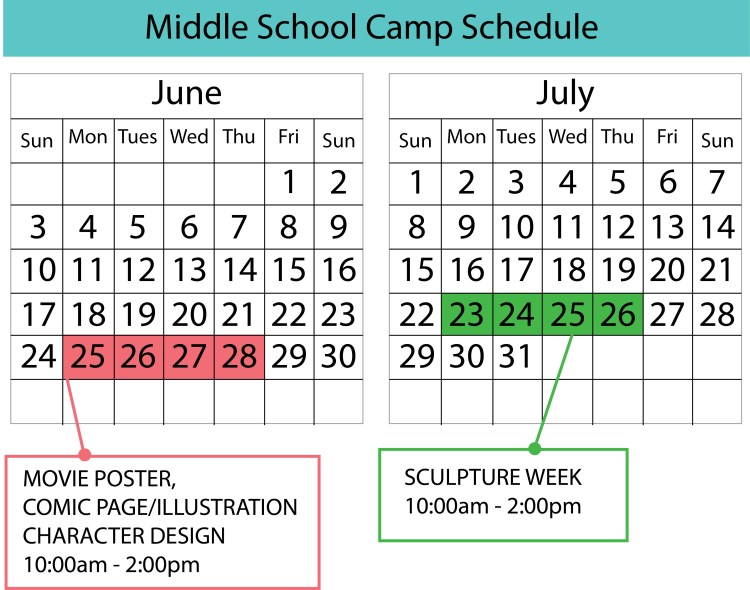 Middle School Camp Schedule

June

| Sun | Mon | Tues | Wed | Thu | Fri | Sun |
|---|---|---|---|---|---|---|
| | | | | | 1 | 2 |
| 3 | 4 | 5 | 6 | 7 | 8 | 9 |
| 10 | 11 | 12 | 13 | 14 | 15 | 16 |
| 17 | 18 | 19 | 20 | 21 | 22 | 23 |
| 24 | 25 | 26 | 27 | 28 | 29 | 30 |
| | | | | | | |

July

| Sun | Mon | Tues | Wed | Thu | Fri | Sun |
|---|---|---|---|---|---|---|
| 1 | 2 | 3 | 4 | 5 | 6 | 7 |
| 8 | 9 | 10 | 11 | 12 | 13 | 14 |
| 15 | 16 | 17 | 18 | 19 | 20 | 21 |
| 22 | 23 | 24 | 25 | 26 | 27 | 28 |
| 29 | 30 | 31 | | | | |
| | | | | | | |

MOVIE POSTER,
COMIC PAGE/ILLUSTRATION
CHARACTER DESIGN
10:00am - 2:00pm

SCULPTURE WEEK
10:00am - 2:00pm